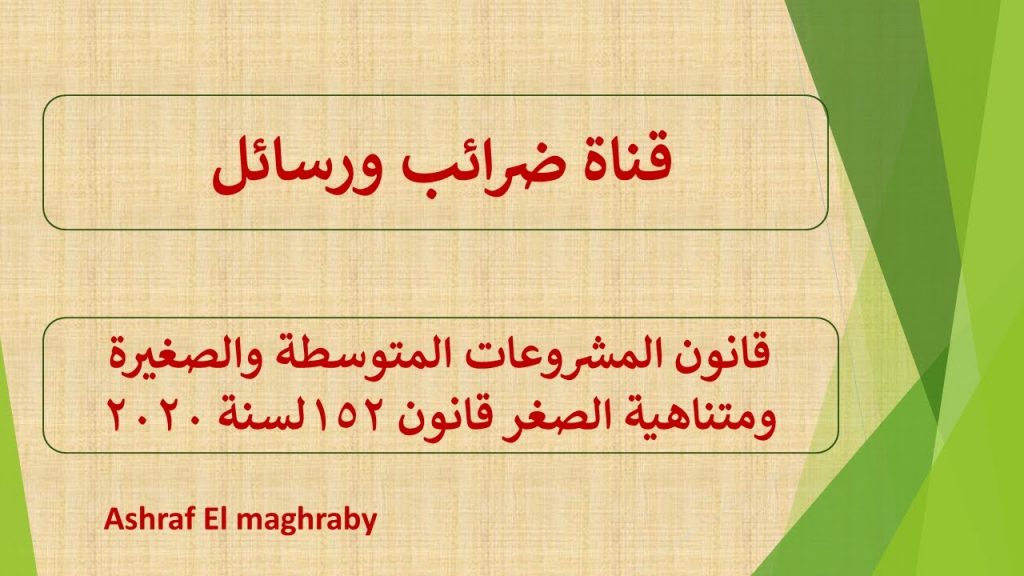 قناة ضرائب ورسائل

قانون المشروعات المتوسطة والصغيرة ومتناهية الصغر قانون ١٥٢لسنة ٢٠٢٠

Ashraf El maghraby